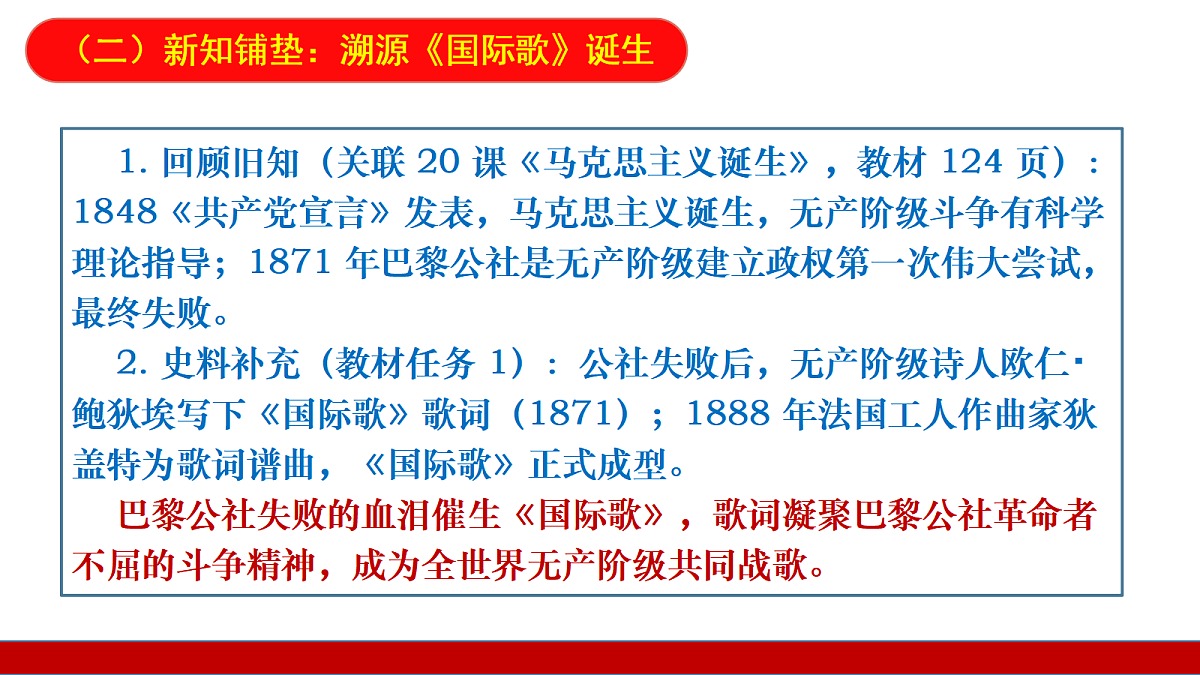 （二）新知铺垫：溯源《国际歌》诞生

1. 回顾旧知（关联 20 课《马克思主义诞生》，教材 124 页）：1848《共产党宣言》发表，马克思主义诞生，无产阶级斗争有科学理论指导；1871 年巴黎公社是无产阶级建立政权第一次伟大尝试，最终失败。

2. 史料补充（教材任务 1）：公社失败后，无产阶级诗人欧仁·鲍狄埃写下《国际歌》歌词（1871）；1888 年法国工人作曲家狄盖特为歌词谱曲，《国际歌》正式成型。

巴黎公社失败的血泪催生《国际歌》，歌词凝聚巴黎公社革命者不屈的斗争精神，成为全世界无产阶级共同战歌。